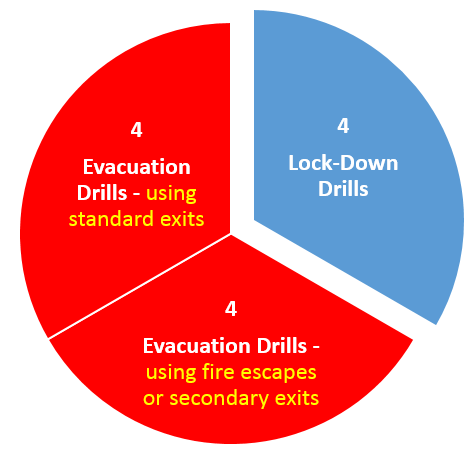 4
Evacuation Drills - using standard exits

4
Lock-Down Drills

4
Evacuation Drills - using fire escapes or secondary exits